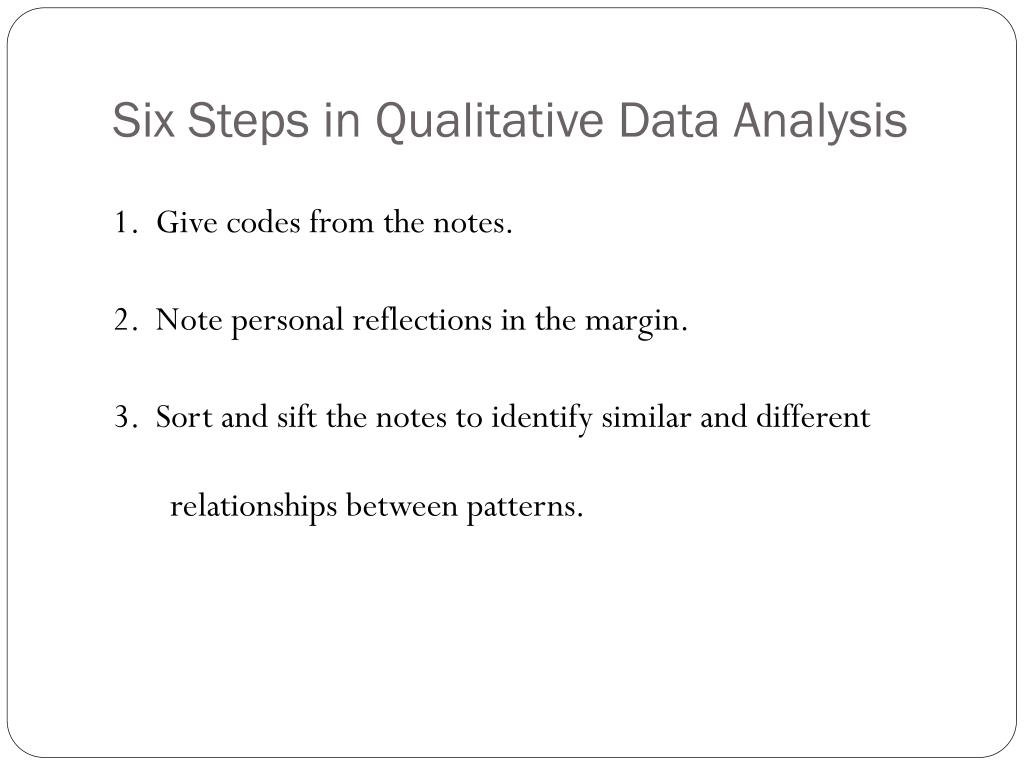 Six Steps in Qualitative Data Analysis

1. Give codes from the notes.

2. Note personal reflections in the margin.

3. Sort and sift the notes to identify similar and different relationships between patterns.